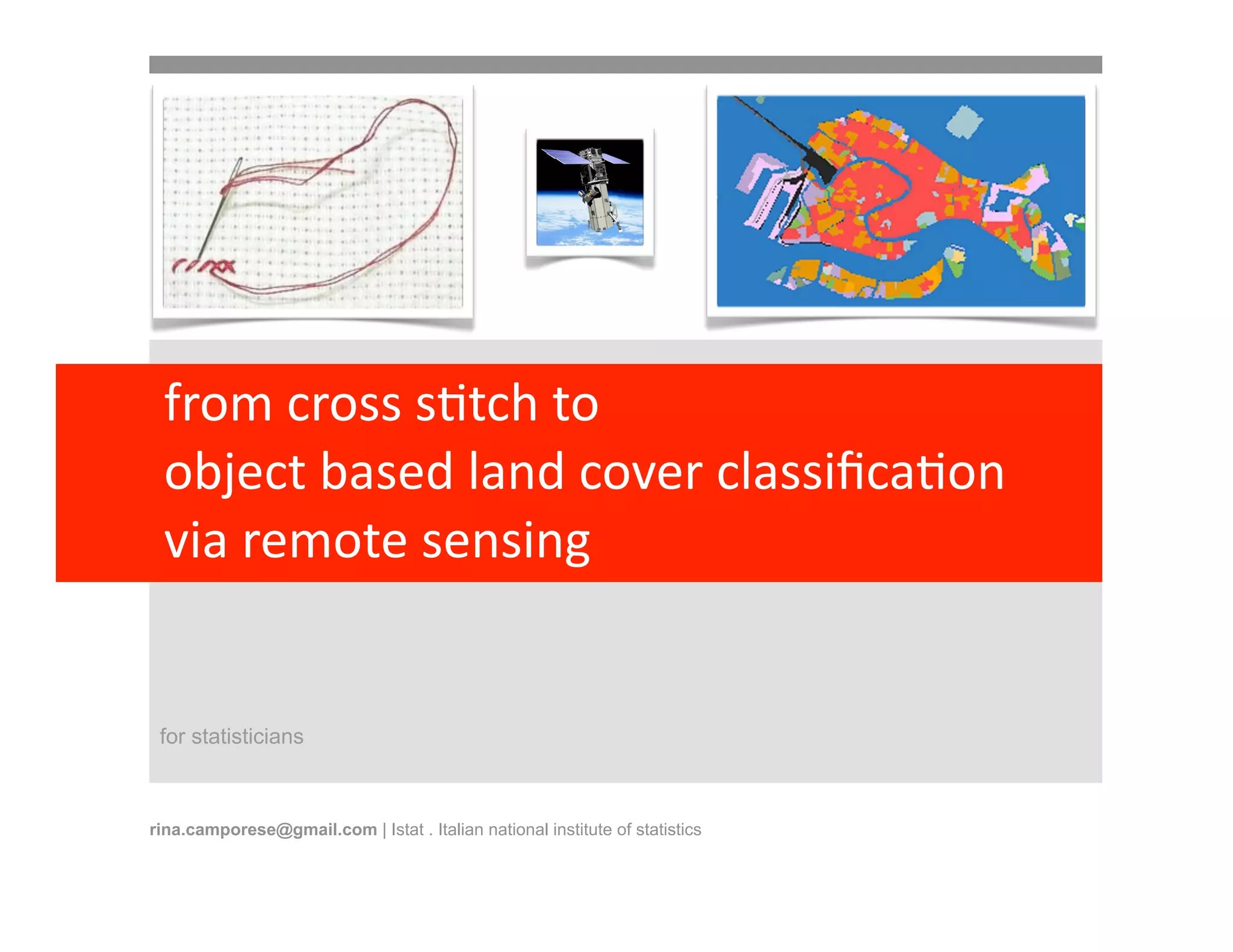 rina

from cross stitch to
object based land cover classification
via remote sensing

for statisticians

rina.camporese@gmail.com | Istat . Italian national institute of statistics